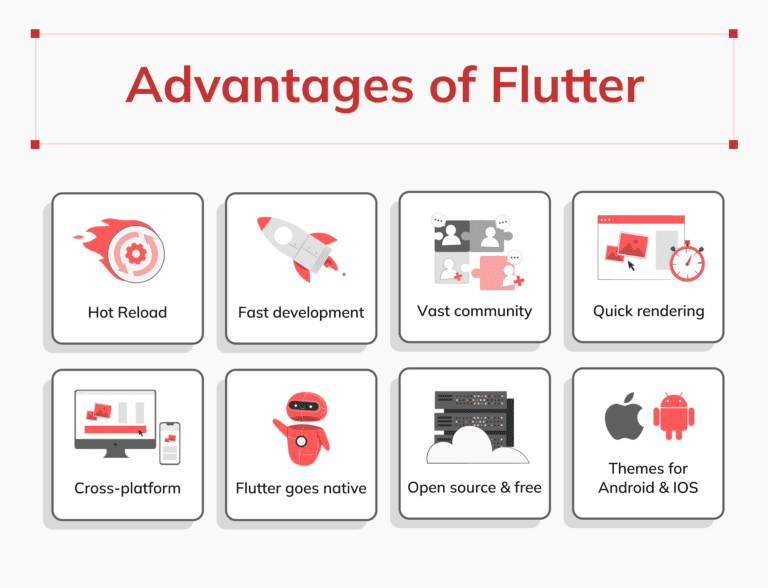 Advantages of Flutter

Hot Reload

Fast development

Vast community

Quick rendering

Cross-platform

Flutter goes native

Open source & free

Themes for Android & IOS